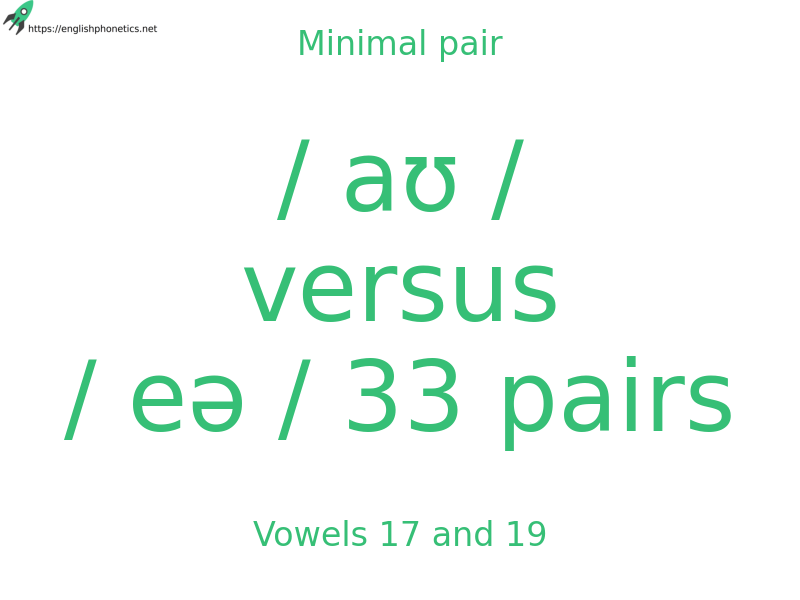 https://englishphonetics.net

Minimal pair

/ aʊ /
versus
/ eə / 33 pairs

Vowels 17 and 19